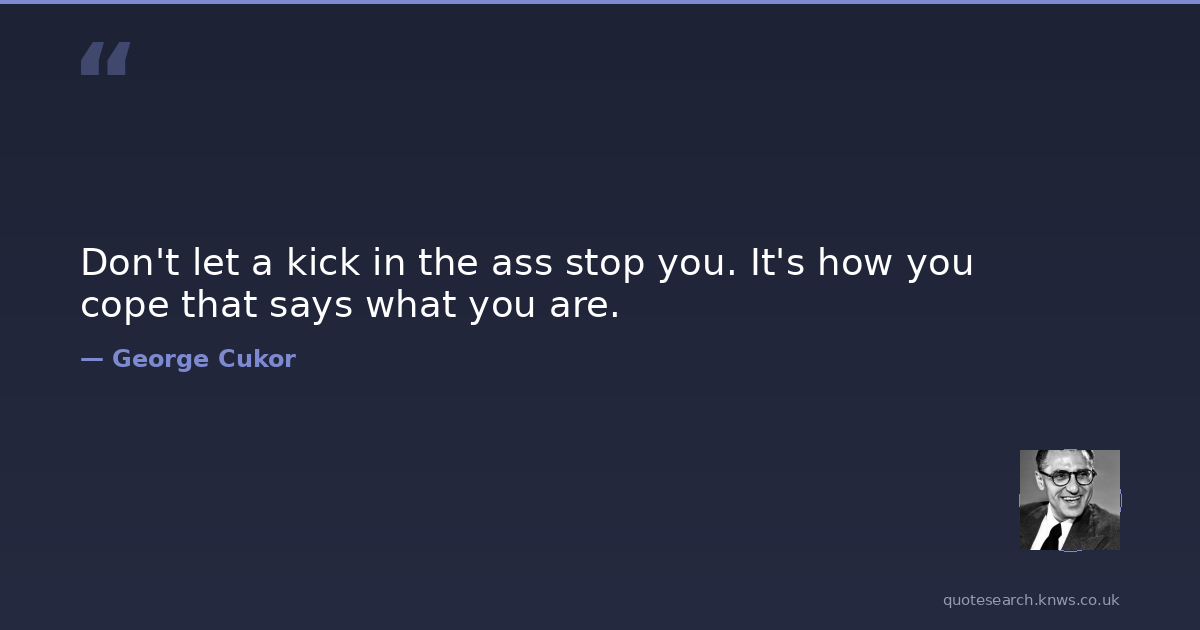 “

Don't let a kick in the ass stop you. It's how you cope that says what you are.

— George Cukor

quotesearch.knws.co.uk